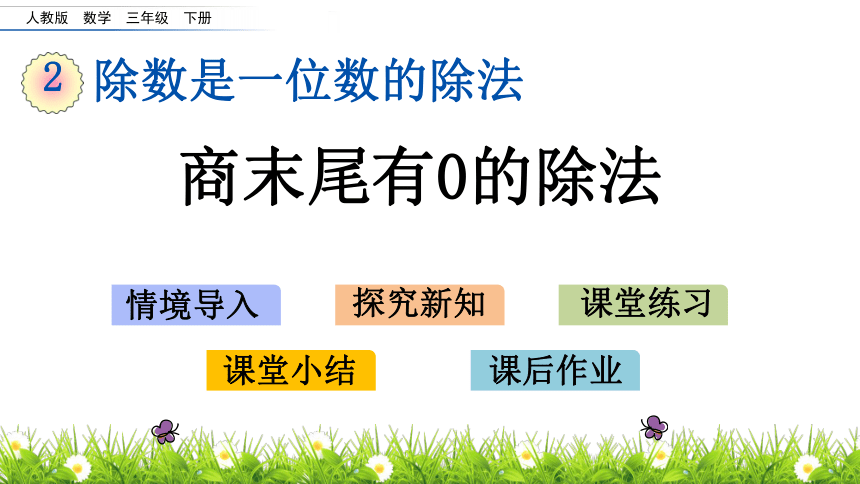 人教版　数学　三年级　下册

2 除数是一位数的除法

商末尾有0的除法

情境导入　探究新知　课堂练习

课堂小结　课后作业